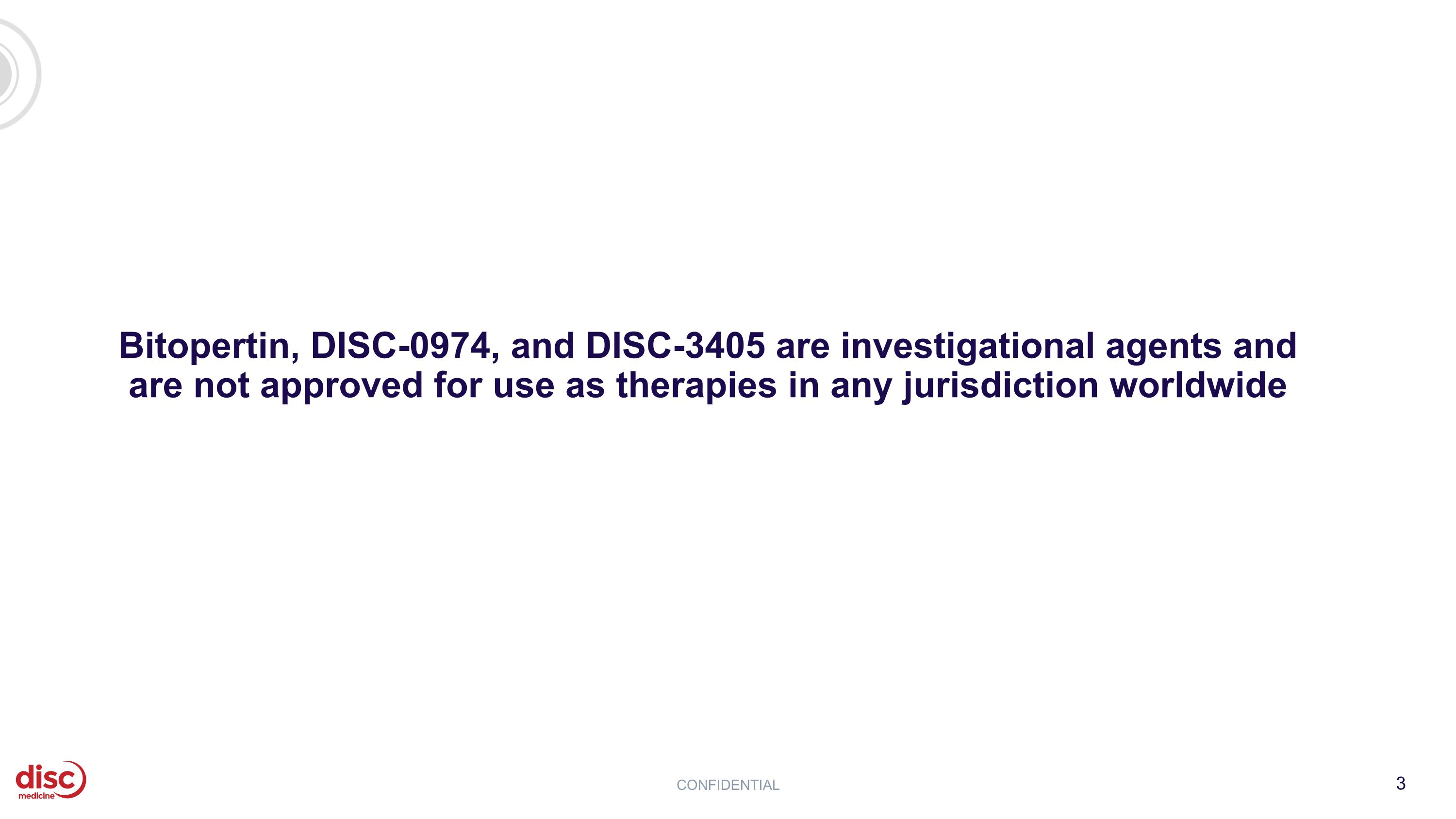 Bitopertin, DISC-0974, and DISC-3405 are investigational agents and are not approved for use as therapies in any jurisdiction worldwide

disc medicine

CONFIDENTIAL

3